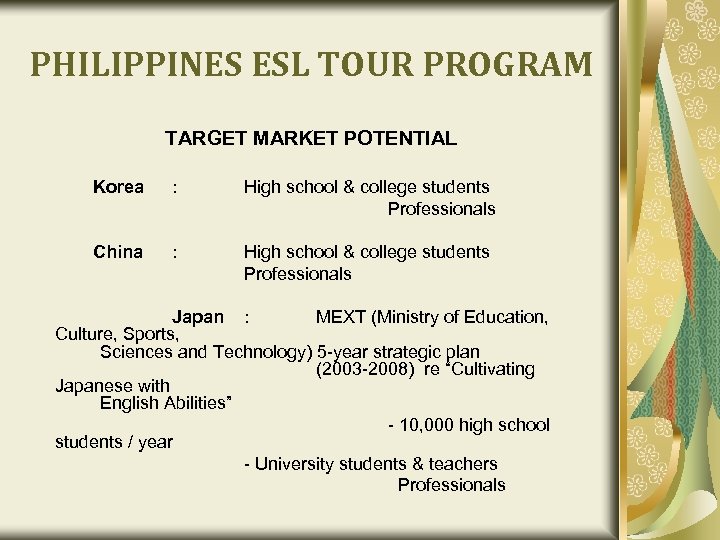 PHILIPPINES ESL TOUR PROGRAM

TARGET MARKET POTENTIAL

Korea : High school & college students Professionals

China : High school & college students Professionals

Japan : MEXT (Ministry of Education, Culture, Sports, Sciences and Technology) 5-year strategic plan (2003-2008) re "Cultivating Japanese with English Abilities"

- 10,000 high school students / year

- University students & teachers Professionals